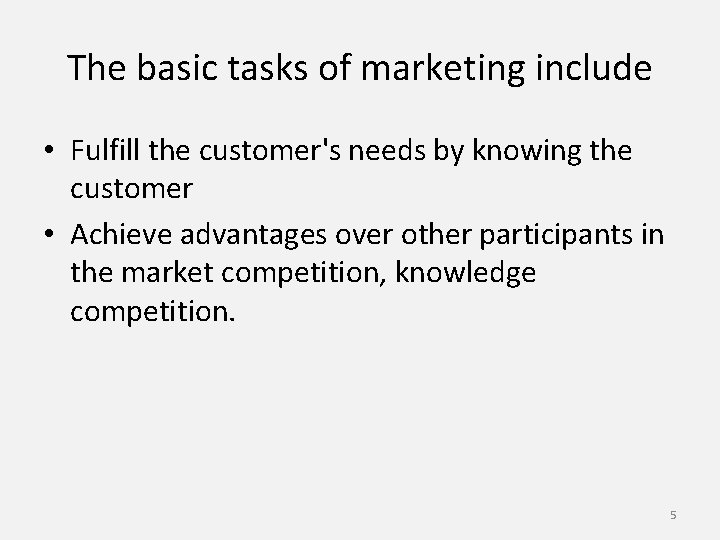 The basic tasks of marketing include

• Fulfill the customer's needs by knowing the customer
• Achieve advantages over other participants in the market competition, knowledge competition.

5